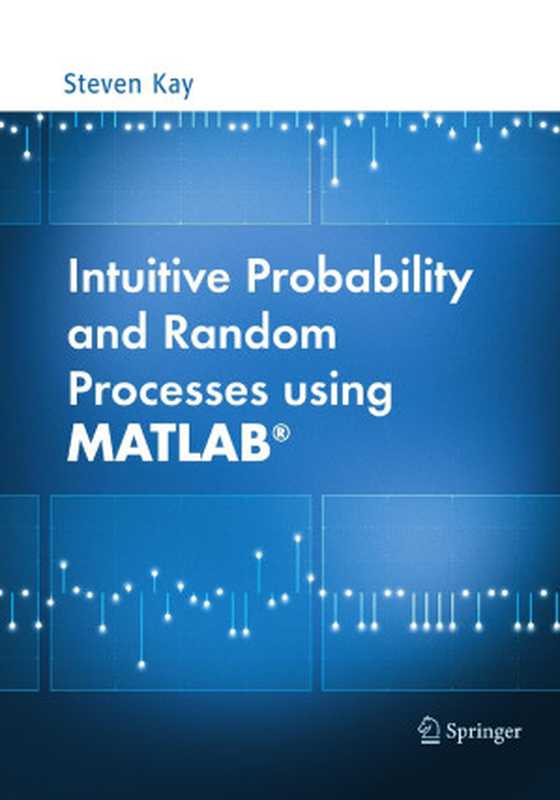 Steven Kay

Intuitive Probability and Random Processes using MATLAB®

Springer